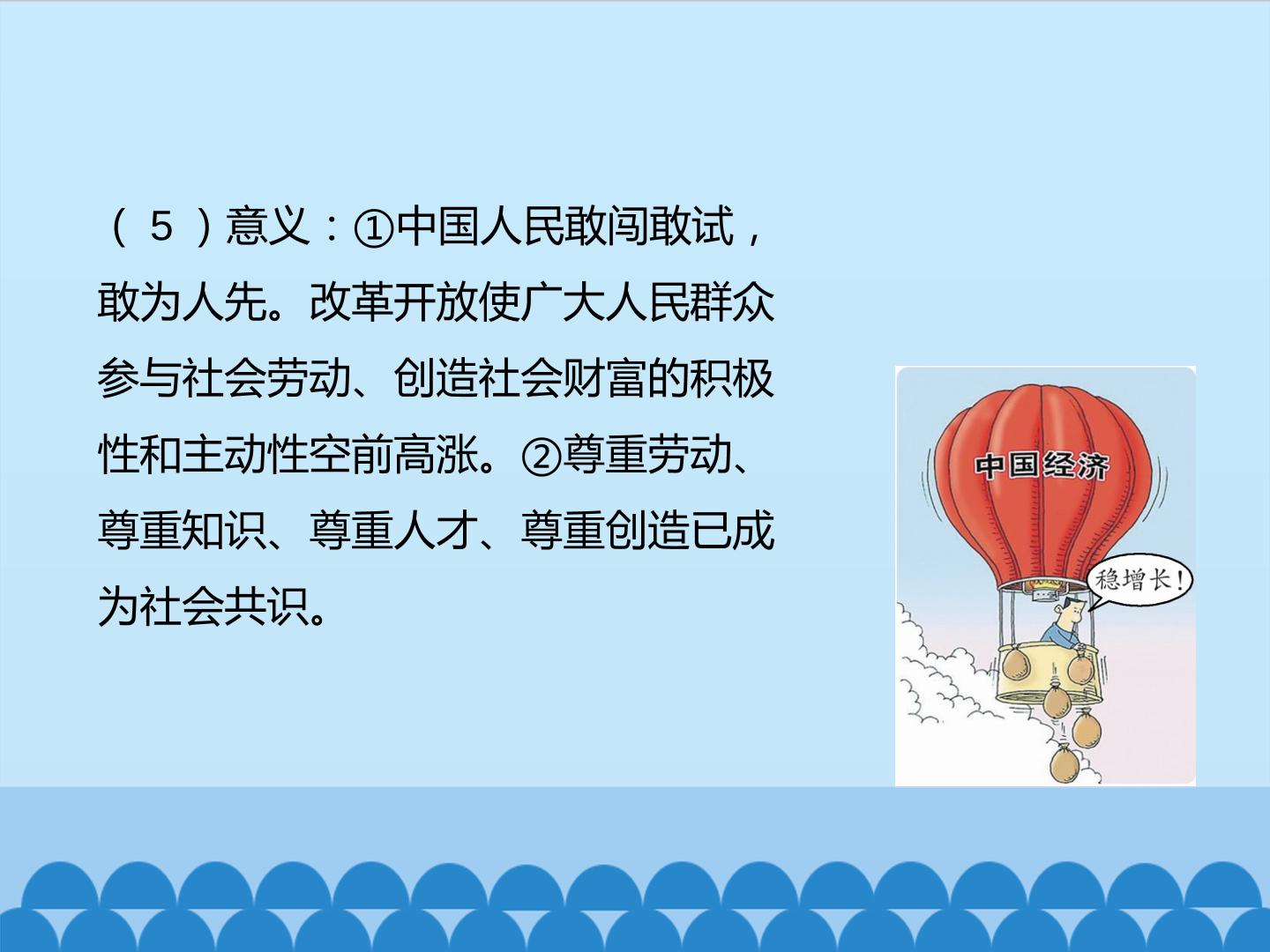 （5）意义：①中国人民敢闯敢试，敢为人先。改革开放使广大人民群众参与社会劳动、创造社会财富的积极性和主动性空前高涨。②尊重劳动、尊重知识、尊重人才、尊重创造已成为社会共识。

中国经济

稳增长！